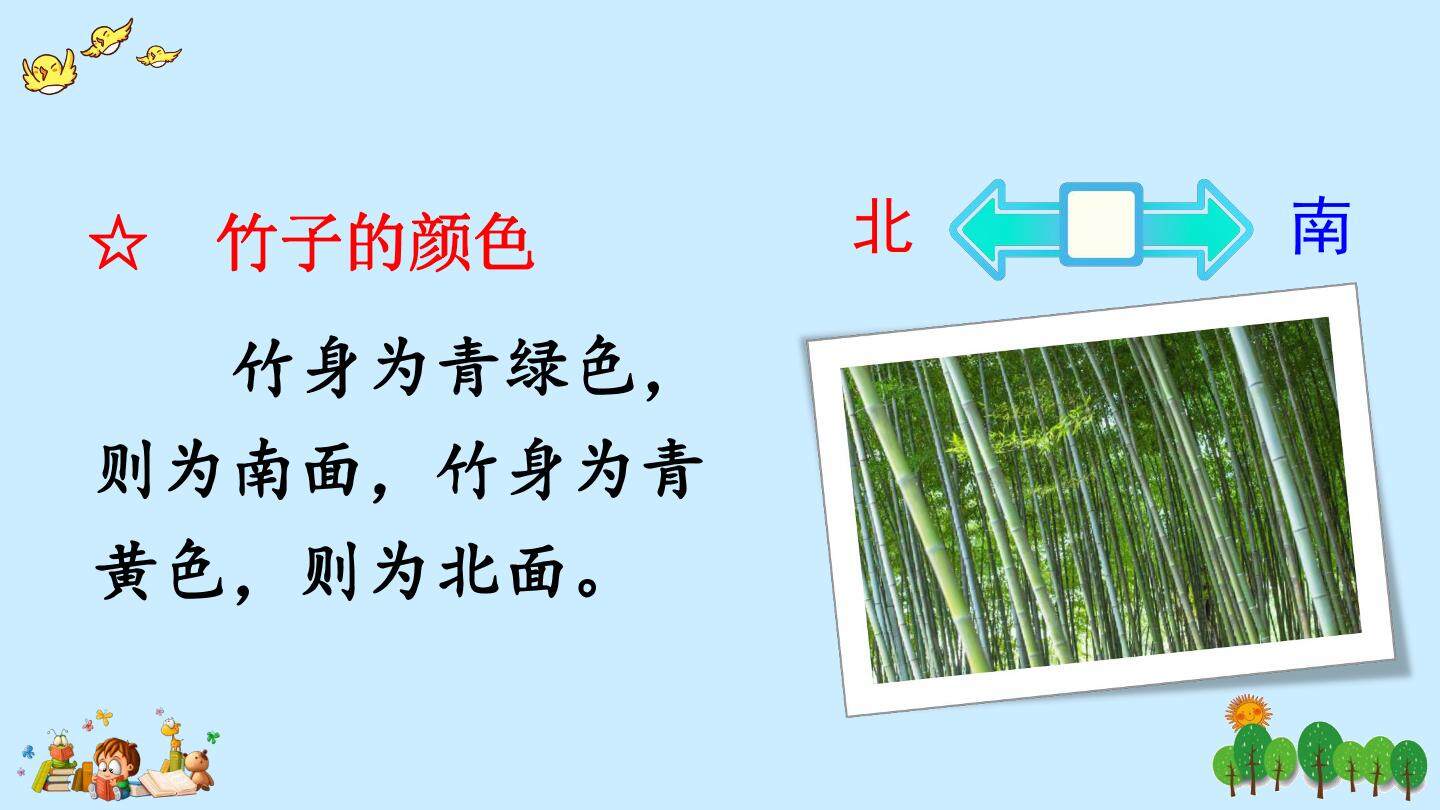 ☆ 竹子的颜色

北 南

竹身为青绿色，则为南面，竹身为青黄色，则为北面。